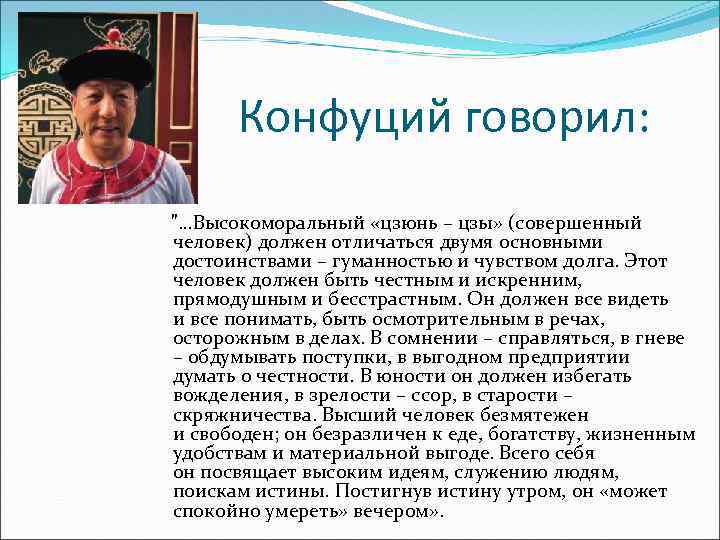 Конфуций говорил:

"...Высокоморальный «цзюнь – цзы» (совершенный человек) должен отличаться двумя основными достоинствами – гуманностью и чувством долга. Этот человек должен быть честным и искренним, прямодушным и бесстрастным. Он должен все видеть и все понимать, быть осмотрительным в речах, осторожным в делах. В сомнении – справляться, в гневе – обдумывать поступки, в выгодном предприятии думать о честности. В юности он должен избегать вожделения, в зрелости – ссор, в старости – скряжничества. Высший человек безмятежен и свободен; он безразличен к еде, богатству, жизненным удобствам и материальной выгоде. Всего себя он посвящает высоким идеям, служению людям, поискам истины. Постигнув истину утром, он «может спокойно умереть» вечером».